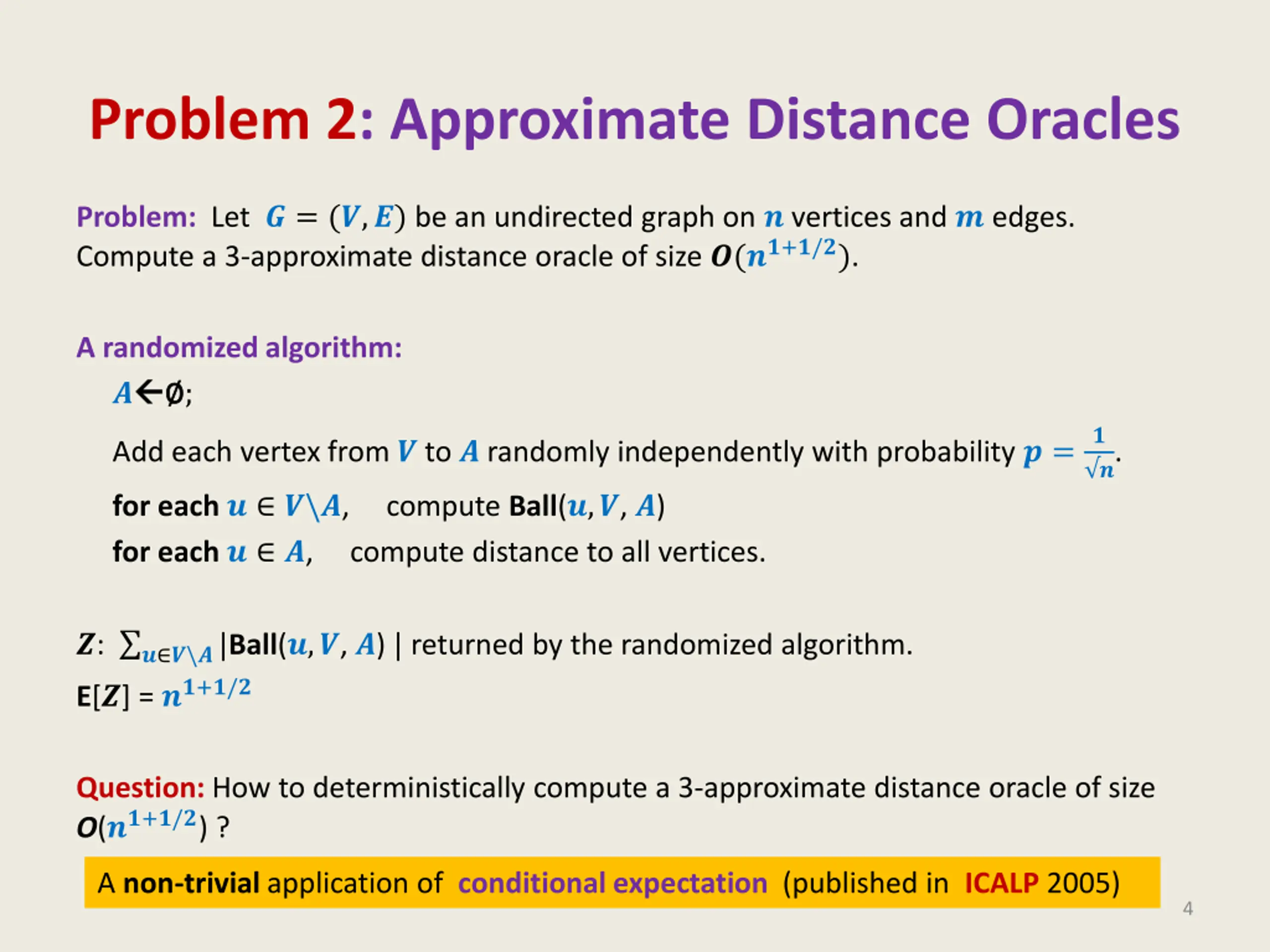 Problem 2: Approximate Distance Oracles

Problem: Let $G = (V, E)$ be an undirected graph on $n$ vertices and $m$ edges. Compute a 3-approximate distance oracle of size $O(n^{1+1/2})$.

A randomized algorithm:

$A \leftarrow \emptyset$;

Add each vertex from $V$ to $A$ randomly independently with probability $p = \frac{1}{\sqrt{n}}$.

for each $u \in V \backslash A$, compute Ball($u, V, A$)

for each $u \in A$, compute distance to all vertices.

$Z$: $\sum_{u \in V \backslash A}$ |Ball($u, V, A$) | returned by the randomized algorithm.

E[$Z$] = $n^{1+1/2}$

Question: How to deterministically compute a 3-approximate distance oracle of size $O(n^{1+1/2})$ ?

A non-trivial application of conditional expectation (published in ICALP 2005)

4